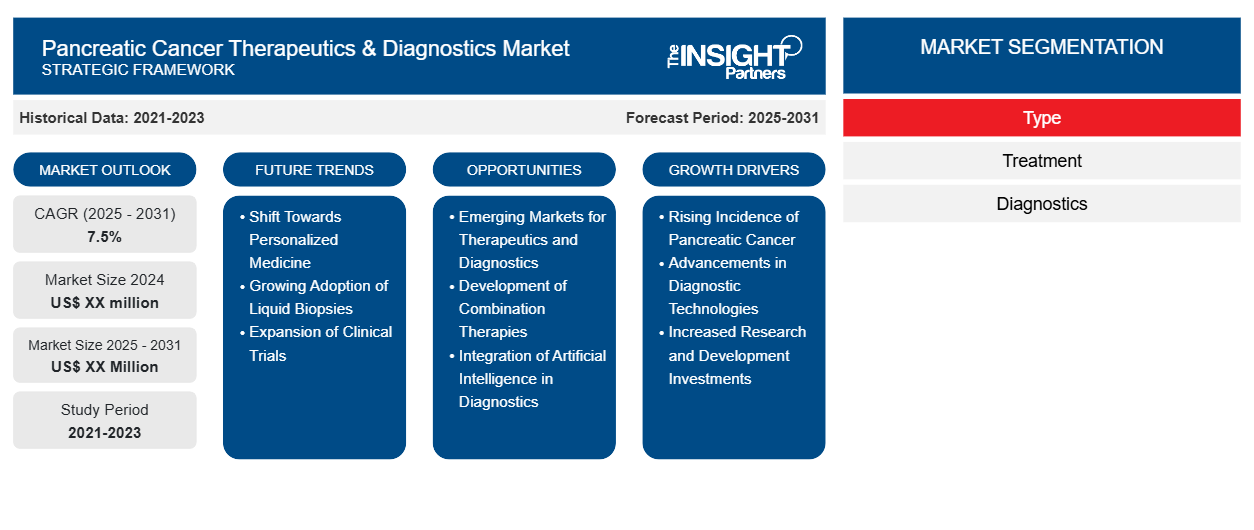 Pancreatic Cancer Therapeutics & Diagnostics Market
STRATEGIC FRAMEWORK

The INSIGHT Partners

Historical Data: 2021-2023

Forecast Period: 2025-2031

MARKET OUTLOOK

CAGR (2025 - 2031)
7.5%

Market Size 2024
US$ XX million

Market Size 2025 - 2031
US$ XX Million

Study Period
2021-2023

FUTURE TRENDS

• Shift Towards Personalized Medicine
• Growing Adoption of Liquid Biopsies
• Expansion of Clinical Trials

OPPORTUNITIES

• Emerging Markets for Therapeutics and Diagnostics
• Development of Combination Therapies
• Integration of Artificial Intelligence in Diagnostics

GROWTH DRIVERS

• Rising Incidence of Pancreatic Cancer
• Advancements in Diagnostic Technologies
• Increased Research and Development Investments

MARKET SEGMENTATION

Type

Treatment

Diagnostics